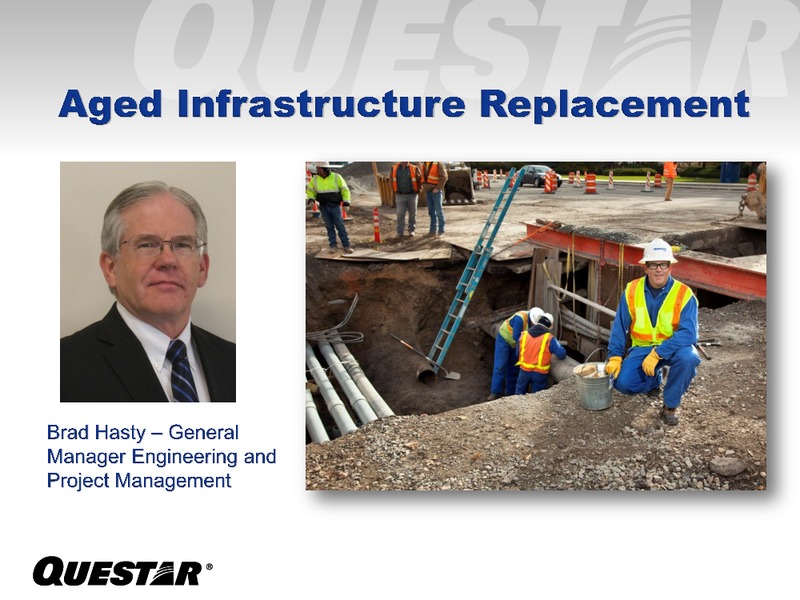 QUESTAR

Aged Infrastructure Replacement

Brad Hasty – General Manager Engineering and Project Management

QUESTAR®